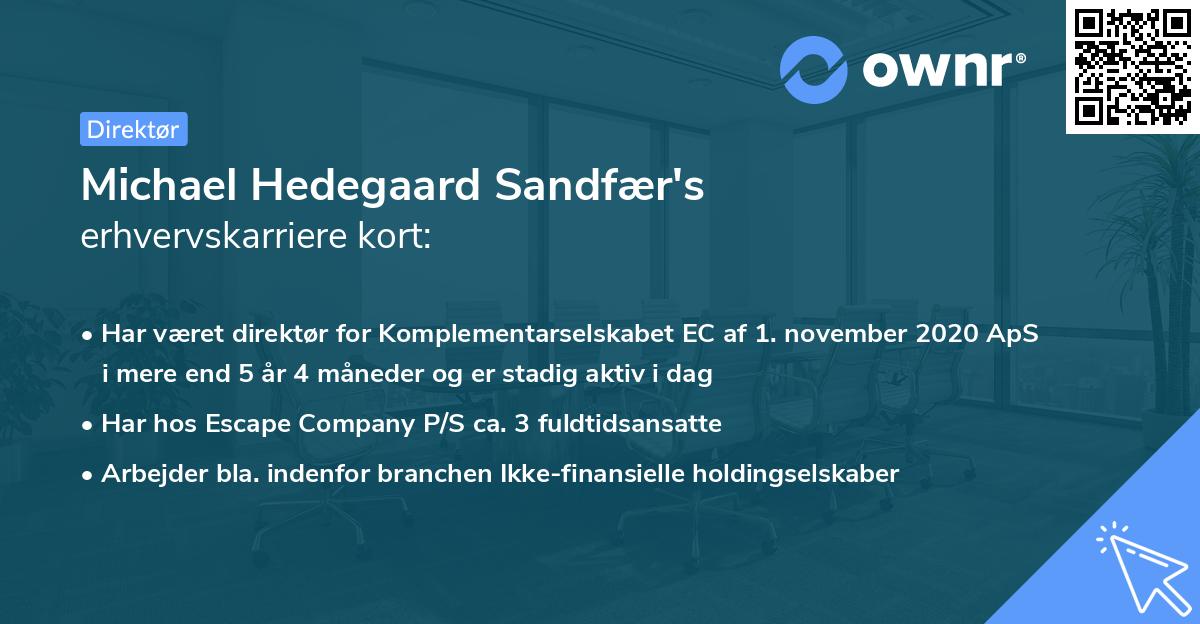 ownr®

Direktør

Michael Hedegaard Sandfær's
erhvervskarriere kort:

• Har været direktør for Komplementarselskabet EC af 1. november 2020 ApS i mere end 5 år 4 måneder og er stadig aktiv i dag
• Har hos Escape Company P/S ca. 3 fuldtidsansatte
• Arbejder bla. indenfor branchen Ikke-finansielle holdingselskaber